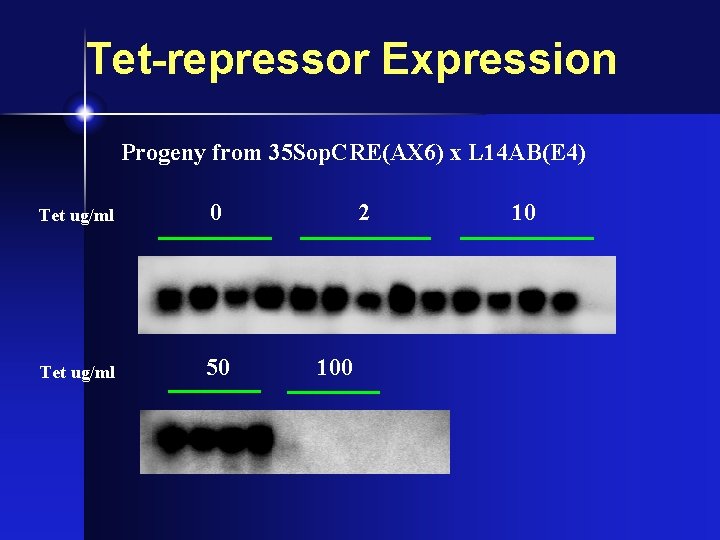 Tet-repressor Expression

Progeny from 35SopCRE(AX6) x L14AB(E4)

Tet ug/ml

0

2

10

Tet ug/ml

50

100